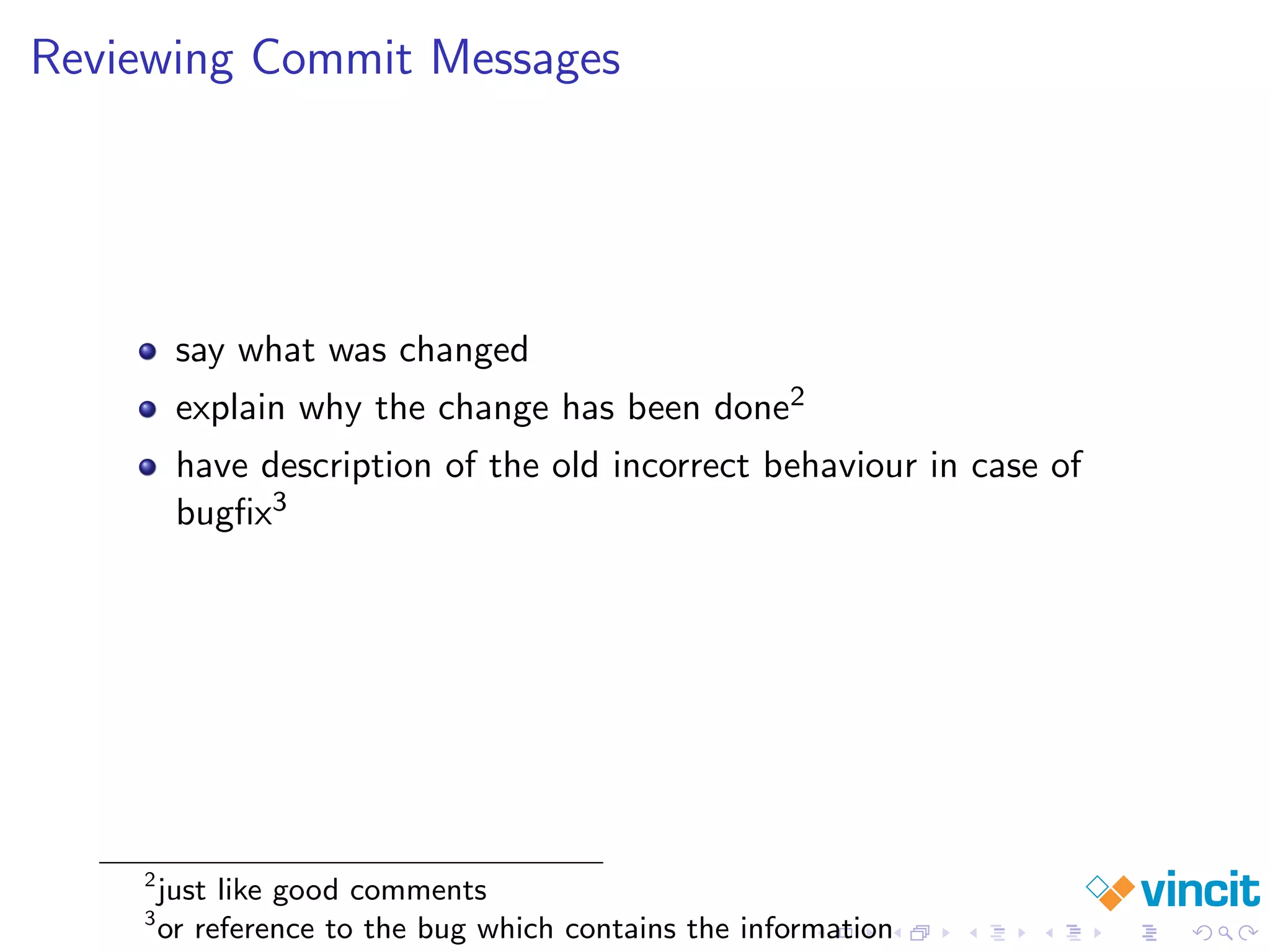 Reviewing Commit Messages

- say what was changed
- explain why the change has been done$^2$
- have description of the old incorrect behaviour in case of bugfix$^3$

$^2$just like good comments
$^3$or reference to the bug which contains the information

vincit